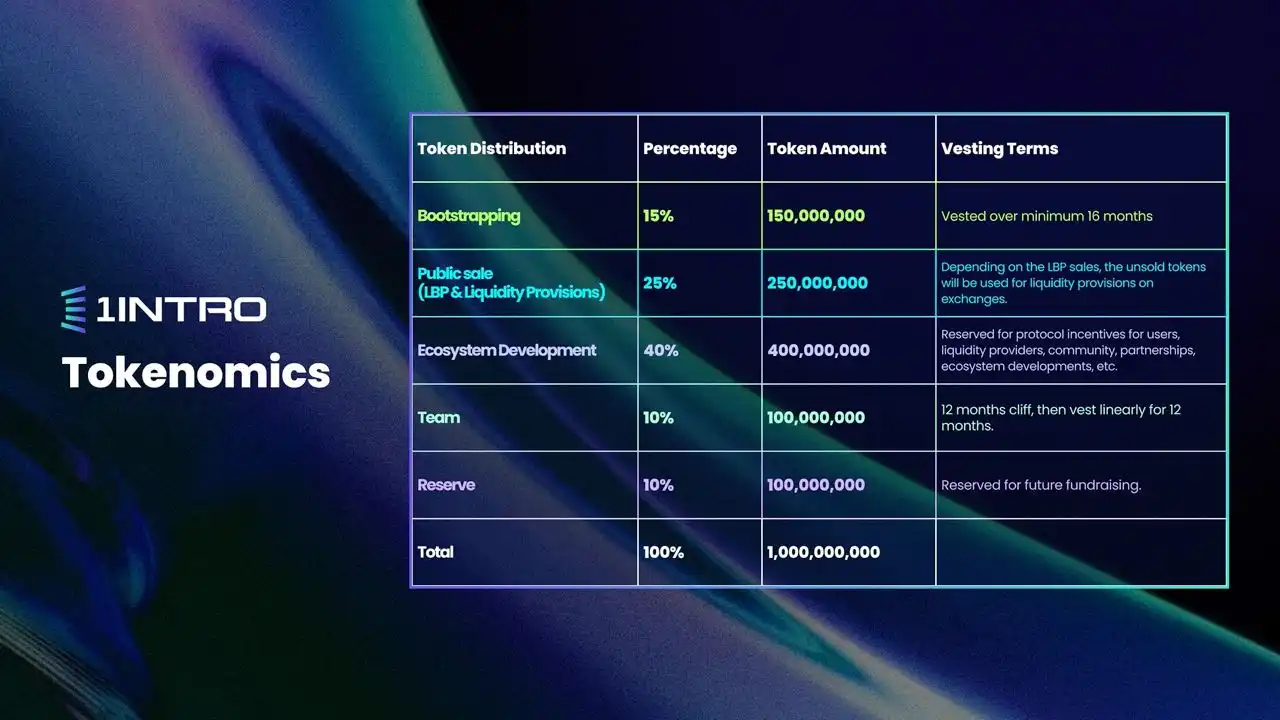 1INTRO

Tokenomics

| Token Distribution | Percentage | Token Amount | Vesting Terms |
|---|---|---|---|
| Bootstrapping | 15% | 150,000,000 | Vested over minimum 16 months |
| Public sale (LBP & Liquidity Provisions) | 25% | 250,000,000 | Depending on the LBP sales, the unsold tokens will be used for liquidity provisions on exchanges. |
| Ecosystem Development | 40% | 400,000,000 | Reserved for protocol incentives for users, liquidity providers, community, partnerships, ecosystem developments, etc. |
| Team | 10% | 100,000,000 | 12 months cliff, then vest linearly for 12 months. |
| Reserve | 10% | 100,000,000 | Reserved for future fundraising. |
| Total | 100% | 1,000,000,000 | |